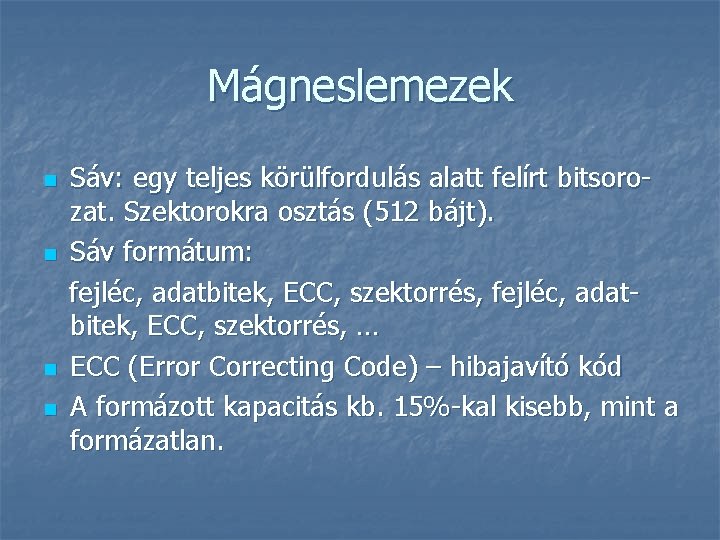 Mágneslemezek

Sáv: egy teljes körülfordulás alatt felírt bitsorozat. Szektorokra osztás (512 bájt).

Sáv formátum:

fejléc, adatbitek, ECC, szektorrés, fejléc, adatbitek, ECC, szektorrés, …

ECC (Error Correcting Code) – hibajavító kód

A formázott kapacitás kb. 15%-kal kisebb, mint a formázatlan.